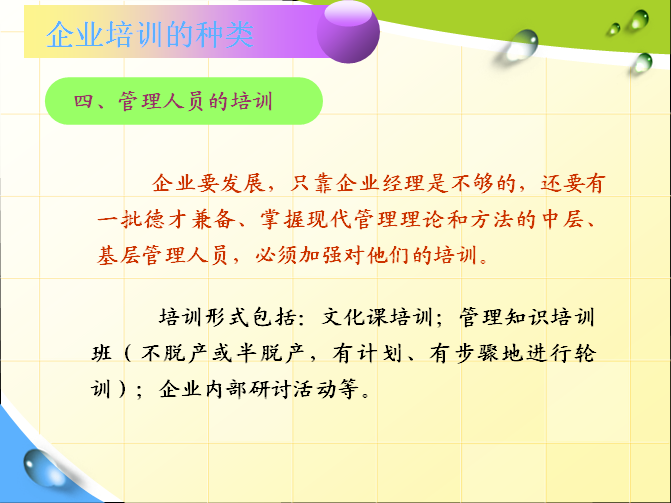 企业培训的种类

四、管理人员的培训

企业要发展，只靠企业经理是不够的，还要有一批德才兼备、掌握现代管理理论和方法的中层、基层管理人员，必须加强对他们的培训。

培训形式包括：文化课培训；管理知识培训班（不脱产或半脱产，有计划、有步骤地进行轮训）；企业内部研讨活动等。